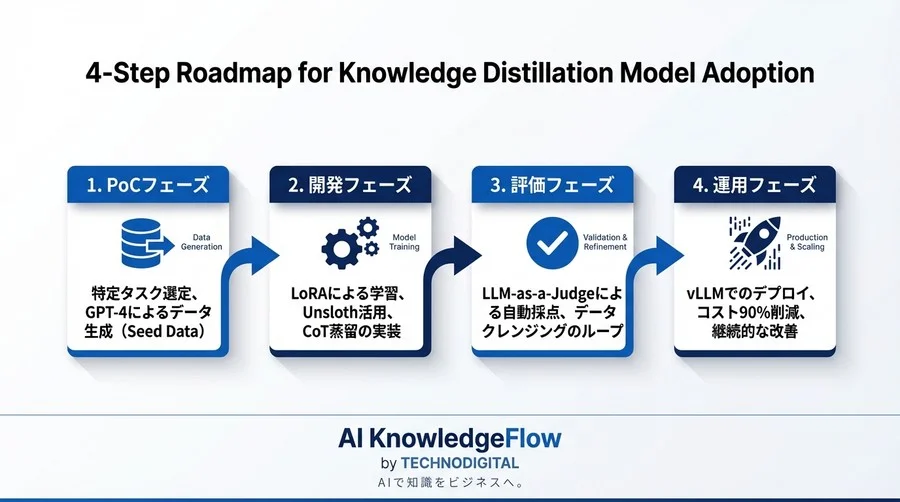 4-Step Roadmap for Knowledge Distillation Model Adoption

1. PoCフェーズ

Data Generation

特定タスク選定、GPT-4によるデータ生成（Seed Data）

2. 開発フェーズ

Model Training

LoRAによる学習、Unsloth活用、CoT蒸留の実装

3. 評価フェーズ

Validation & Refinement

LLM-as-a-Judgeによる自動採点、データクレンジングのループ

4. 運用フェーズ

Production & Scaling

vLLMでのデプロイ、コスト90%削減、継続的な改善

AI KnowledgeFlow
by TECHNODIGITAL
AIで知識をビジネスへ。